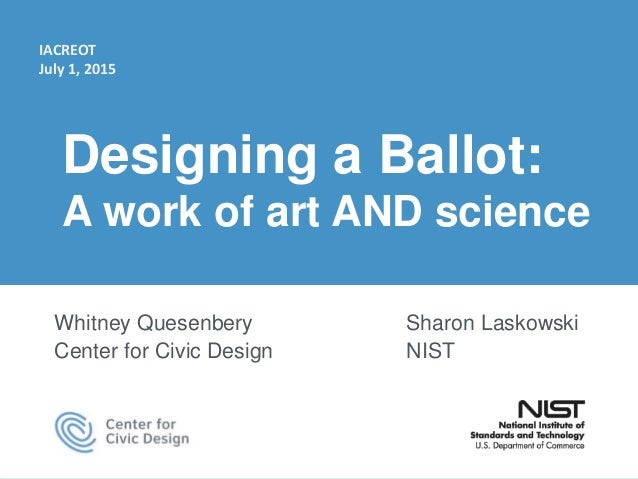 IACREOT
July 1, 2015

Designing a Ballot:
A work of art AND science

Whitney Quesenbery
Center for Civic Design

Sharon Laskowski
NIST

Center for Civic Design

NIST
National Institute of Standards and Technology
U.S. Department of Commerce